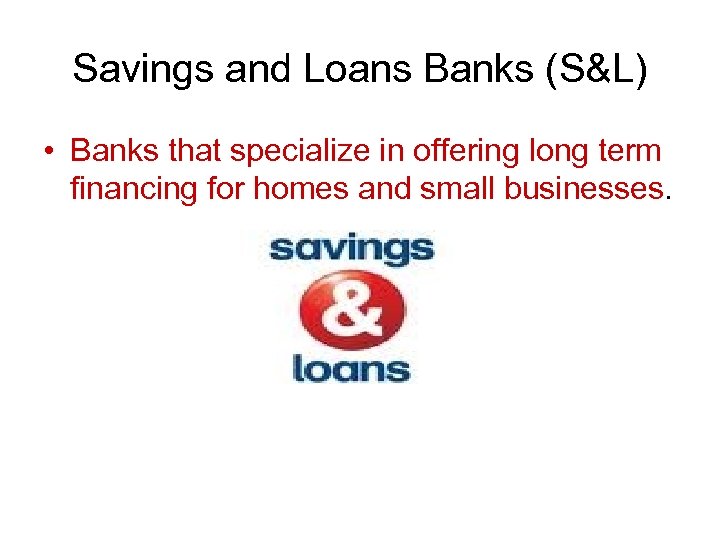 Savings and Loans Banks (S&L)

• Banks that specialize in offering long term financing for homes and small businesses.

savings
&
loans